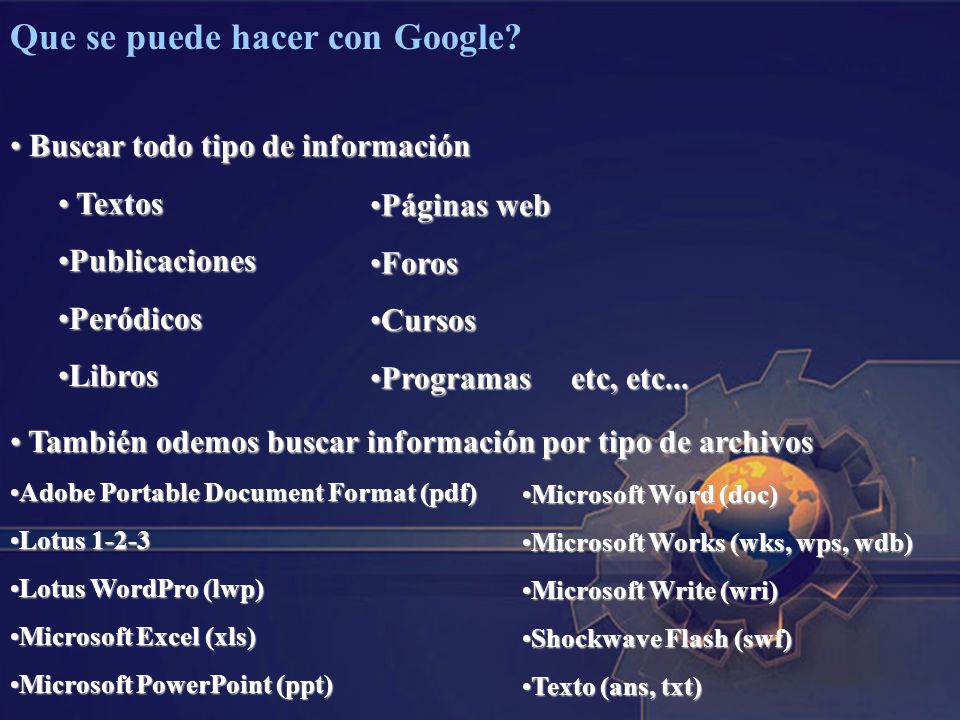 Que se puede hacer con Google?

• Buscar todo tipo de información

• Textos

•Publicaciones

•Peródicos

•Libros

•Páginas web

•Foros

•Cursos

•Programas etc, etc...

• También odemos buscar información por tipo de archivos

•Adobe Portable Document Format (pdf)

•Lotus 1-2-3

•Lotus WordPro (lwp)

•Microsoft Excel (xls)

•Microsoft PowerPoint (ppt)

•Microsoft Word (doc)

•Microsoft Works (wks, wps, wdb)

•Microsoft Write (wri)

•Shockwave Flash (swf)

•Texto (ans, txt)